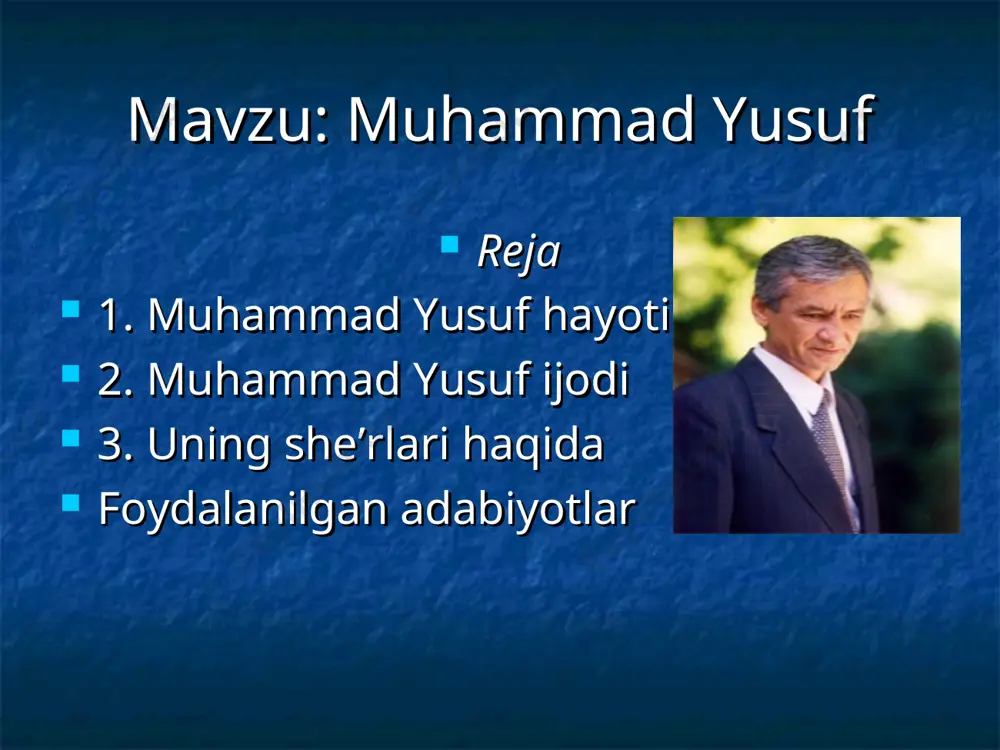 Mavzu: Muhammad Yusuf

Reja

1. Muhammad Yusuf hayoti

2. Muhammad Yusuf ijodi

3. Uning she’rlari haqida

Foydalanilgan adabiyotlar